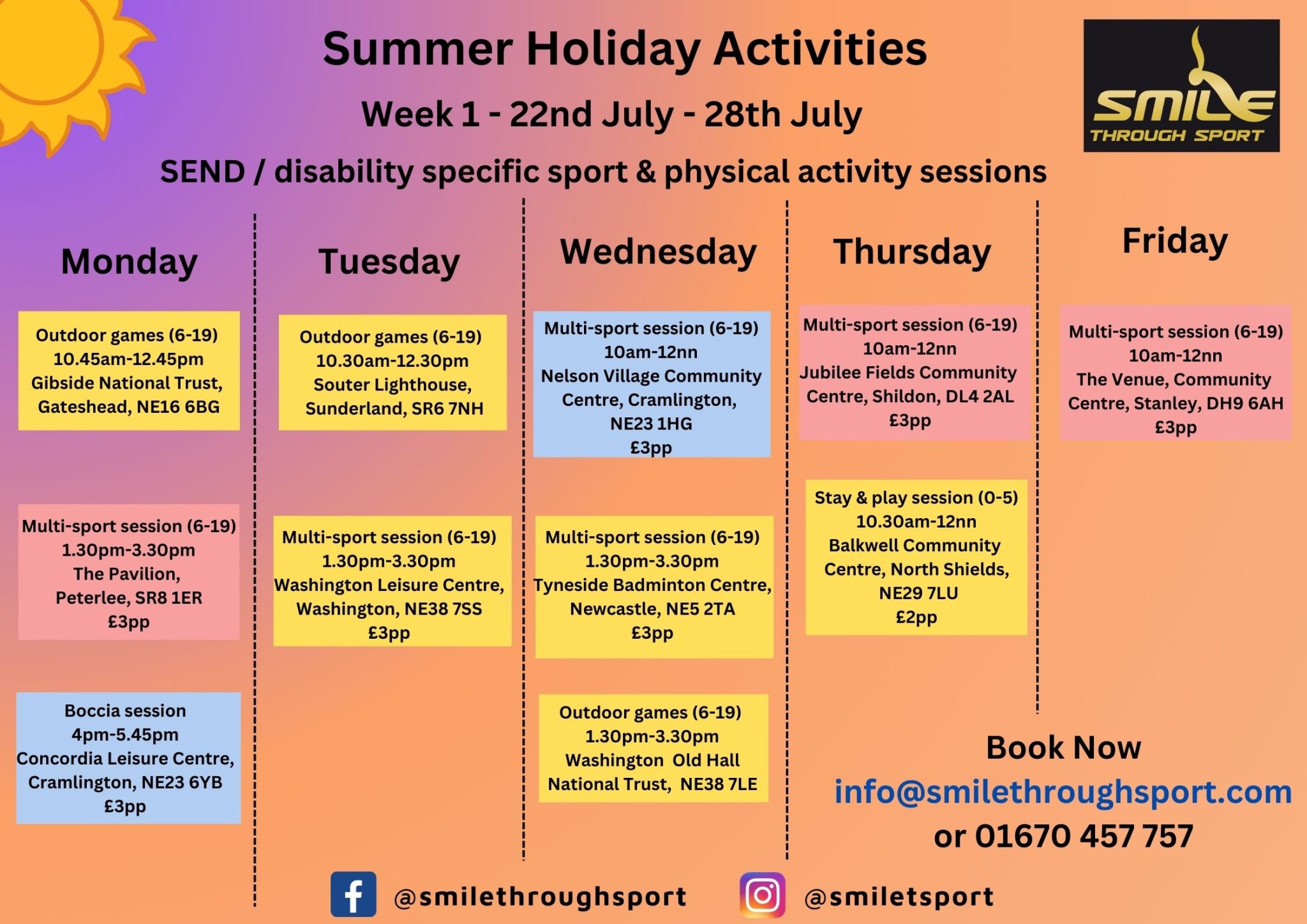 Summer Holiday Activities

Week 1 - 22nd July - 28th July

SMILE THROUGH SPORT

SEND / disability specific sport & physical activity sessions

Monday

Outdoor games (6-19)
10.45am-12.45pm
Gibside National Trust, Gateshead, NE16 6BG

Multi-sport session (6-19)
1.30pm-3.30pm
The Pavilion, Peterlee, SR8 1ER
£3pp

Boccia session
4pm-5.45pm
Concordia Leisure Centre, Cramlington, NE23 6YB
£3pp

Tuesday

Outdoor games (6-19)
10.30am-12.30pm
Souter Lighthouse, Sunderland, SR6 7NH

Multi-sport session (6-19)
1.30pm-3.30pm
Washington Leisure Centre, Washington, NE38 7SS
£3pp

Wednesday

Multi-sport session (6-19)
10am-12nn
Nelson Village Community Centre, Cramlington, NE23 1HG
£3pp

Multi-sport session (6-19)
1.30pm-3.30pm
Tyneside Badminton Centre, Newcastle, NE5 2TA
£3pp

Outdoor games (6-19)
1.30pm-3.30pm
Washington Old Hall National Trust, NE38 7LE

Thursday

Multi-sport session (6-19)
10am-12nn
Jubilee Fields Community Centre, Shildon, DL4 2AL
£3pp

Stay & play session (0-5)
10.30am-12nn
Balkwell Community Centre, North Shields, NE29 7LU
£2pp

Friday

Multi-sport session (6-19)
10am-12nn
The Venue, Community Centre, Stanley, DH9 6AH
£3pp

Book Now
info@smilethroughsport.com
or 01670 457 757

@smilethroughsport

@smiletsport